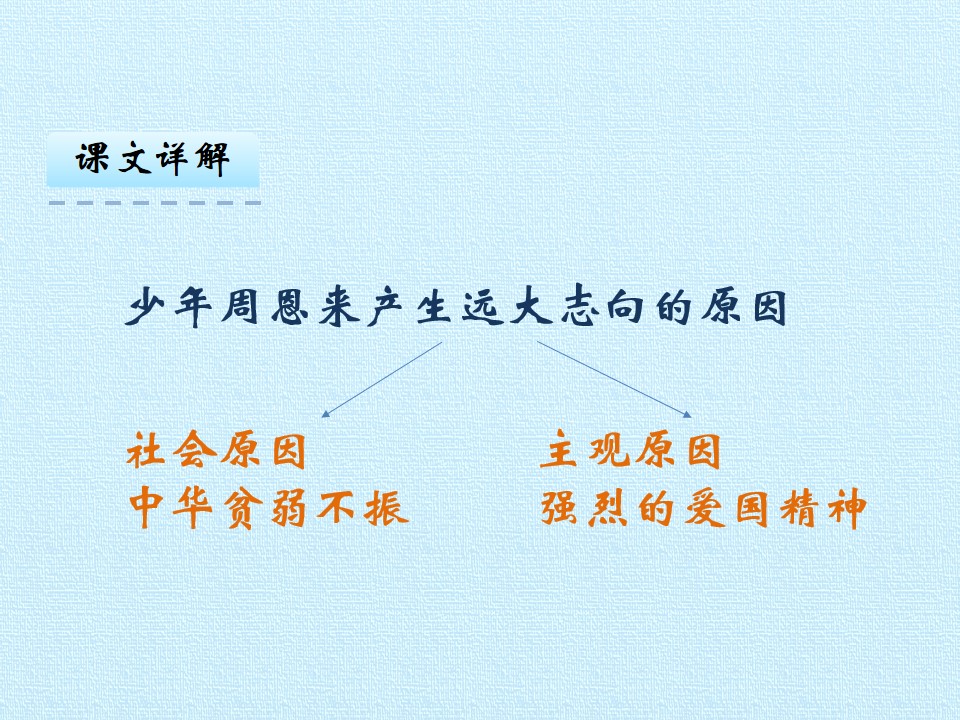 课文详解

少年周恩来产生远大志向的原因

社会原因
中华贫弱不振

主观原因
强烈的爱国精神